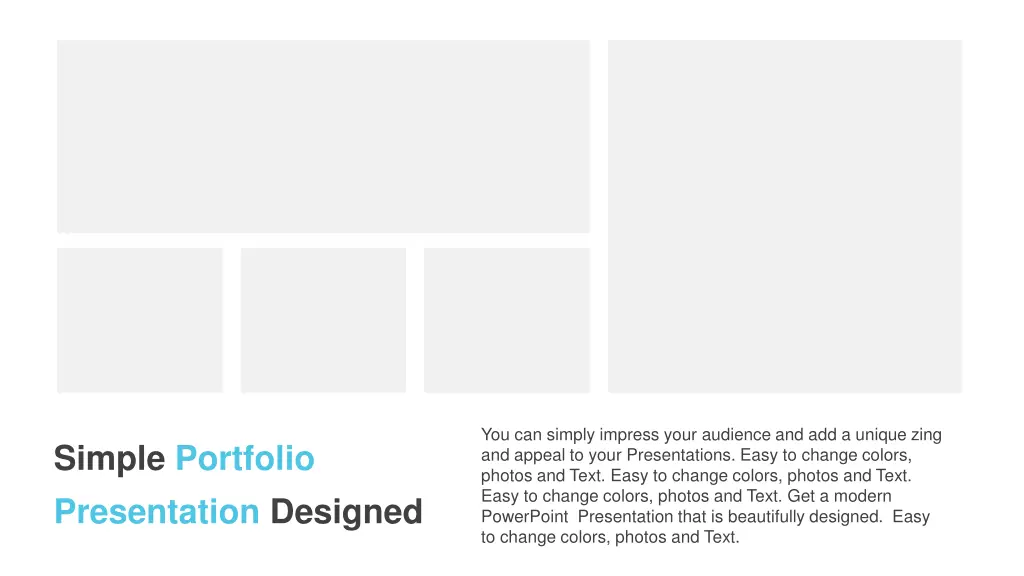 Simple Portfolio Presentation Designed

You can simply impress your audience and add a unique zing and appeal to your Presentations. Easy to change colors, photos and Text. Easy to change colors, photos and Text. Easy to change colors, photos and Text. Get a modern PowerPoint Presentation that is beautifully designed. Easy to change colors, photos and Text.